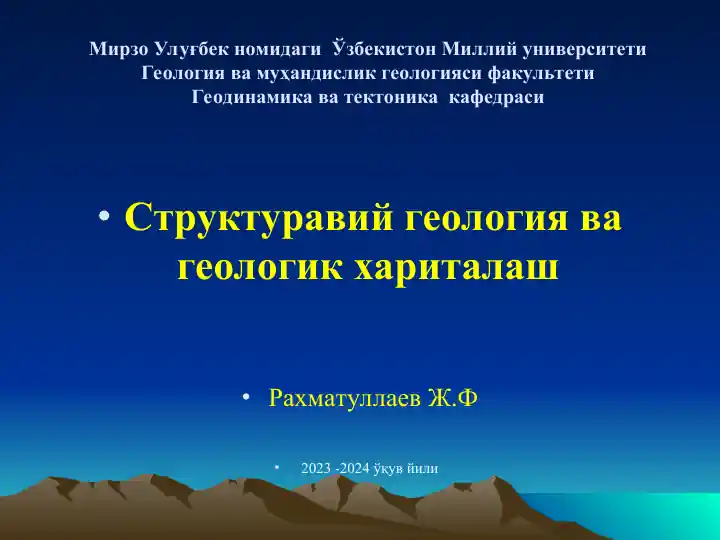 Мирзо Улуғбек номидаги Ўзбекистон Миллий университети
Геология ва муҳандислик геологияси факультети
Геодинамика ва тектоника кафедраси

• Структуравий геология ва геологик хариталаш

• Рахматуллаев Ж.Ф

• 2023 -2024 ўқув йили